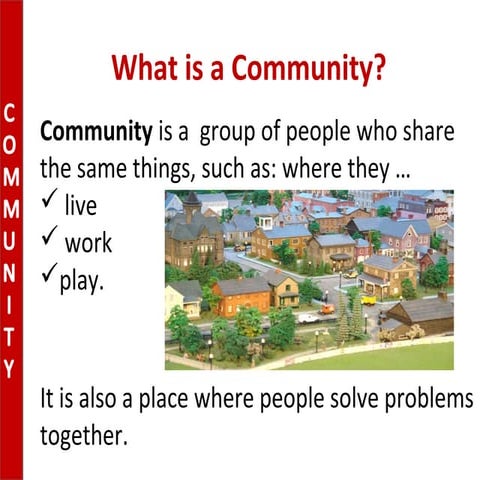 COMMUNITY

What is a Community?

Community is a group of people who share the same things, such as: where they …
✓ live
✓ work
✓ play.

It is also a place where people solve problems together.